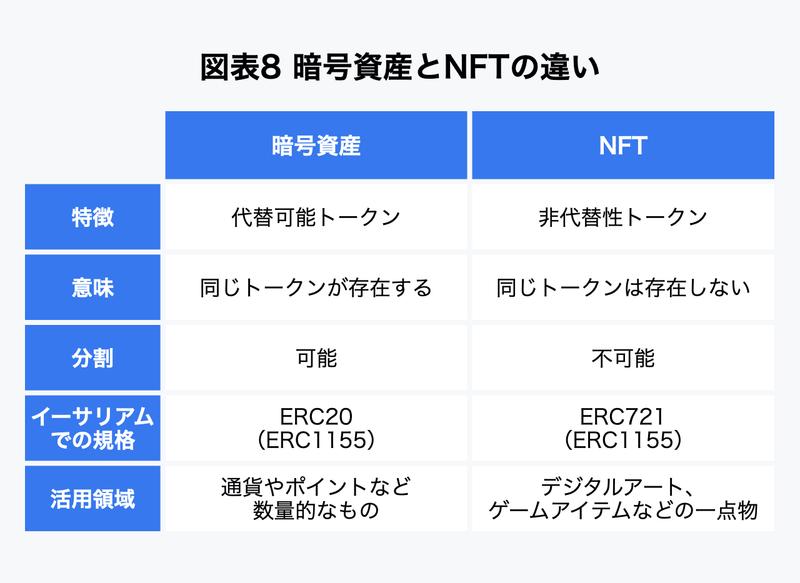 図表8 暗号資産とNFTの違い

| | 暗号資産 | NFT |
|---|---|---|
| 特徴 | 代替可能トークン | 非代替性トークン |
| 意味 | 同じトークンが存在する | 同じトークンは存在しない |
| 分割 | 可能 | 不可能 |
| イーサリアムでの規格 | ERC20 (ERC1155) | ERC721 (ERC1155) |
| 活用領域 | 通貨やポイントなど数量的なもの | デジタルアート、ゲームアイテムなどの一点物 |